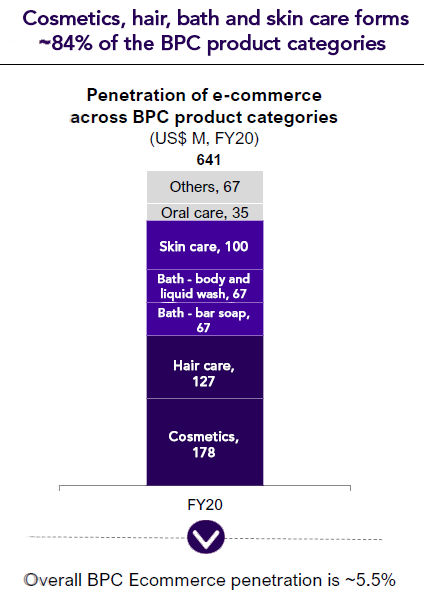 Cosmetics, hair, bath and skin care forms ~84% of the BPC product categories

Penetration of e-commerce across BPC product categories
(US$ M, FY20)

641

Others, 67

Oral care, 35

Skin care, 100

Bath - body and liquid wash, 67

Bath - bar soap, 67

Hair care, 127

Cosmetics, 178

FY20

Overall BPC Ecommerce penetration is ~5.5%